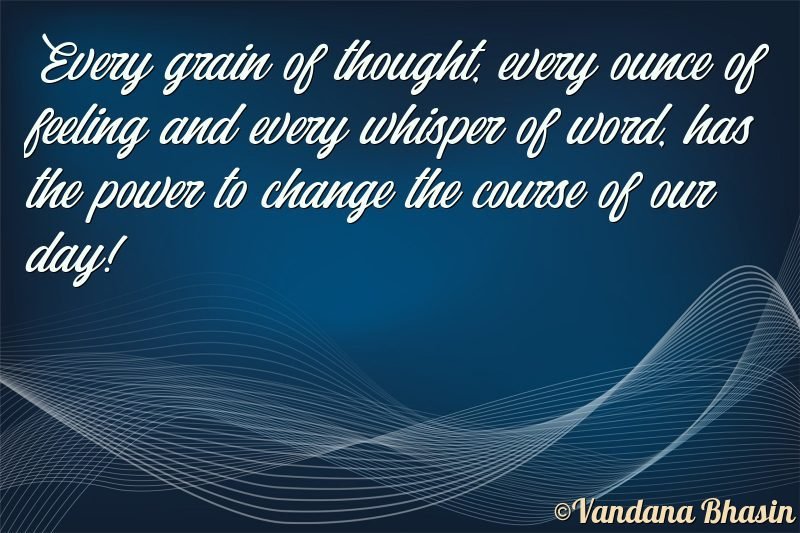 Every grain of thought, every ounce of feeling and every whisper of word, has the power to change the course of our day!

©Vandana Bhasin